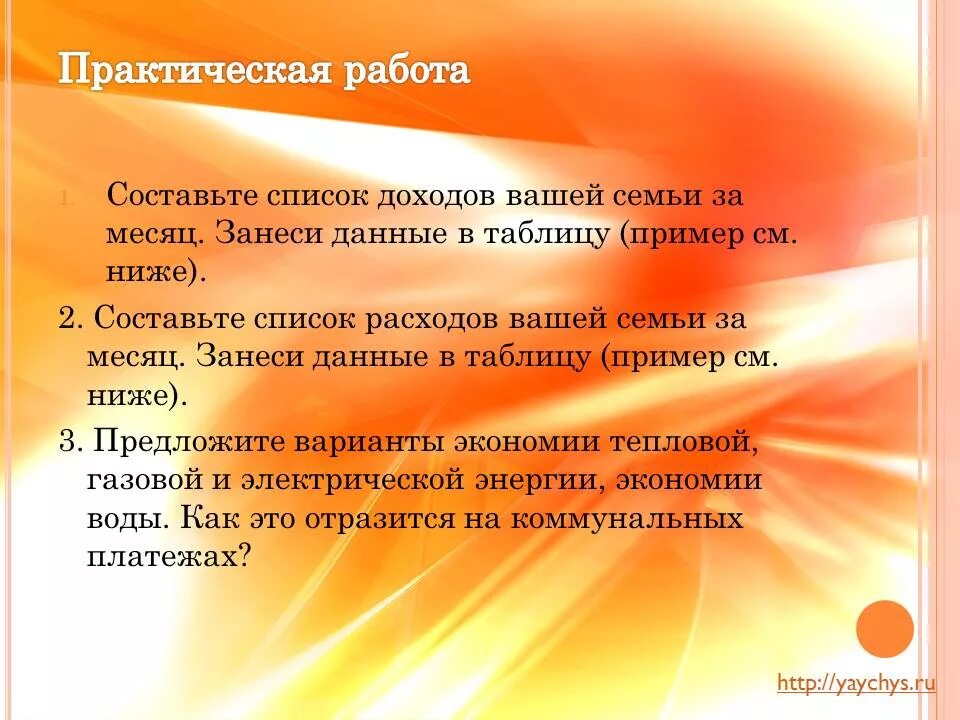 Практическая работа

1. Составьте список доходов вашей семьи за месяц. Занеси данные в таблицу (пример см. ниже).

2. Составьте список расходов вашей семьи за месяц. Занеси данные в таблицу (пример см. ниже).

3. Предложите варианты экономии тепловой, газовой и электрической энергии, экономии воды. Как это отразится на коммунальных платежах?

http://yaychys.ru